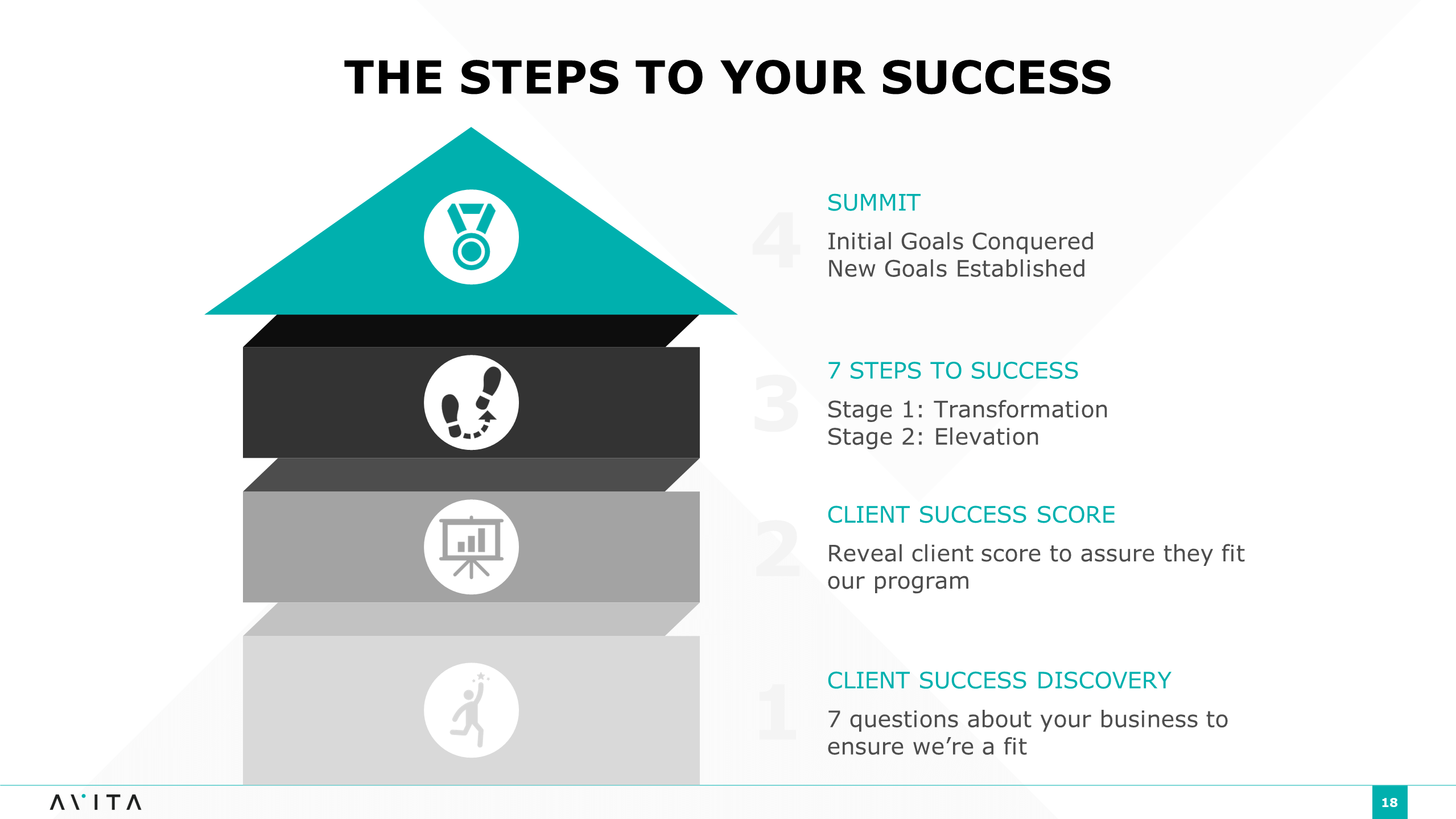 THE STEPS TO YOUR SUCCESS

4

SUMMIT

Initial Goals Conquered
New Goals Established

3

7 STEPS TO SUCCESS

Stage 1: Transformation
Stage 2: Elevation

2

CLIENT SUCCESS SCORE

Reveal client score to assure they fit our program

1

CLIENT SUCCESS DISCOVERY

7 questions about your business to ensure we're a fit

AVITA

18